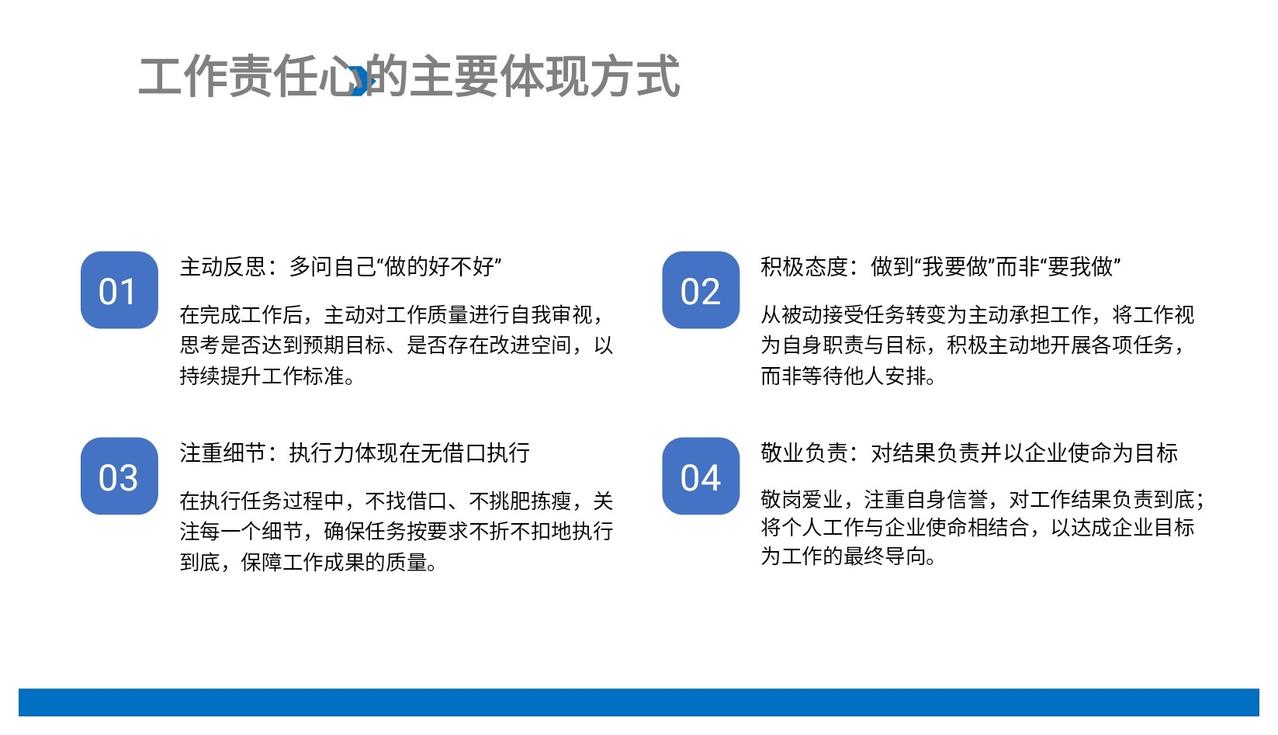 工作责任心的主要体现方式

01

主动反思：多问自己“做的好不好”

在完成工作后，主动对工作质量进行自我审视，思考是否达到预期目标、是否存在改进空间，以持续提升工作标准。

02

积极态度：做到“我要做”而非“要我做”

从被动接受任务转变为主动承担工作，将工作视为自身职责与目标，积极主动地开展各项任务，而非等待他人安排。

03

注重细节：执行力体现在无借口执行

在执行任务过程中，不找借口、不挑肥拣瘦，关注每一个细节，确保任务按要求不折不扣地执行到底，保障工作成果的质量。

04

敬业负责：对结果负责并以企业使命为目标

敬岗爱业，注重自身信誉，对工作结果负责到底；将个人工作与企业使命相结合，以达成企业目标为工作的最终导向。